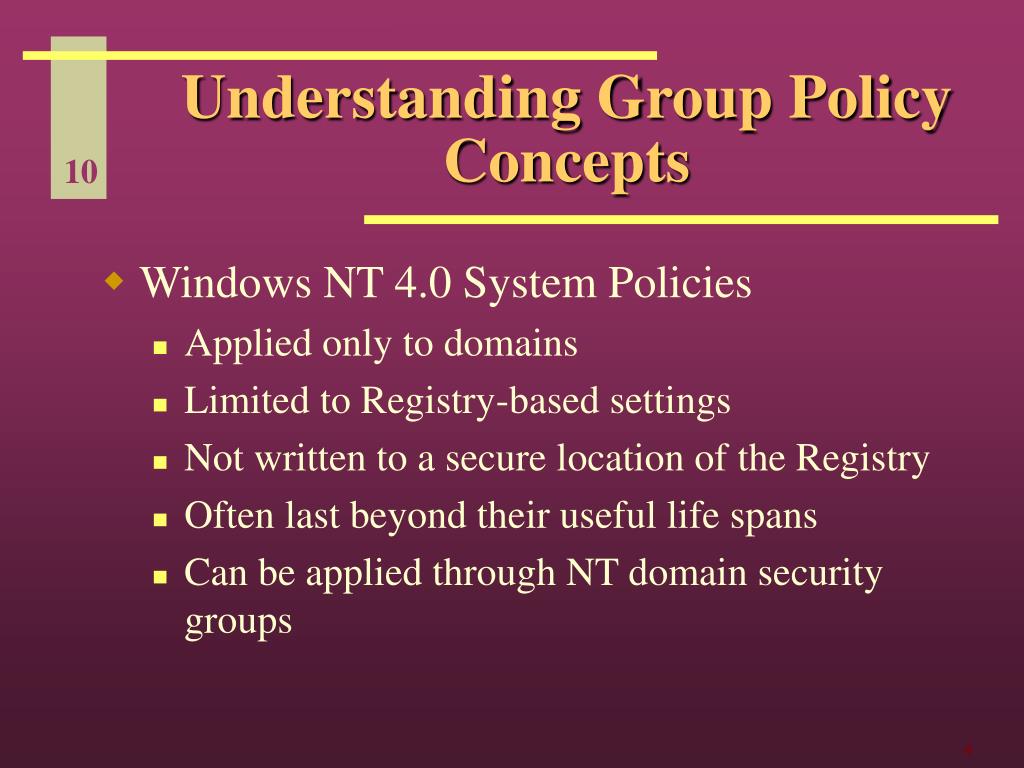 10

Understanding Group Policy Concepts

Windows NT 4.0 System Policies
Applied only to domains
Limited to Registry-based settings
Not written to a secure location of the Registry
Often last beyond their useful life spans
Can be applied through NT domain security groups

4